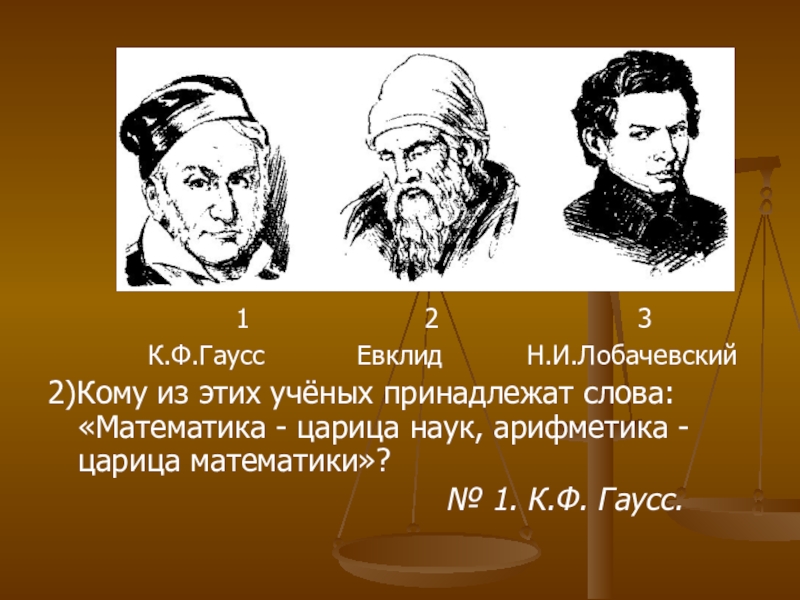 1 2 3
К.Ф.Гаусс Евклид Н.И.Лобачевский

2)Кому из этих учёных принадлежат слова: «Математика - царица наук, арифметика - царица математики»?

№ 1. К.Ф. Гаусс.